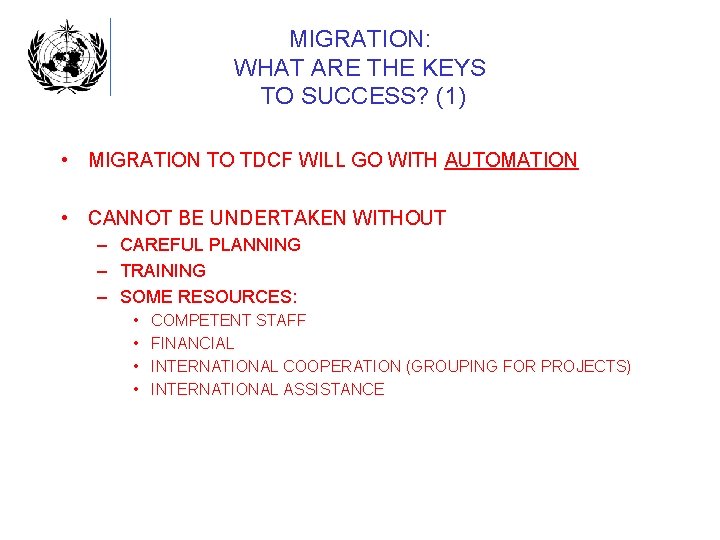 MIGRATION:
WHAT ARE THE KEYS
TO SUCCESS? (1)

• MIGRATION TO TDCF WILL GO WITH AUTOMATION

• CANNOT BE UNDERTAKEN WITHOUT
– CAREFUL PLANNING
– TRAINING
– SOME RESOURCES:
• COMPETENT STAFF
• FINANCIAL
• INTERNATIONAL COOPERATION (GROUPING FOR PROJECTS)
• INTERNATIONAL ASSISTANCE